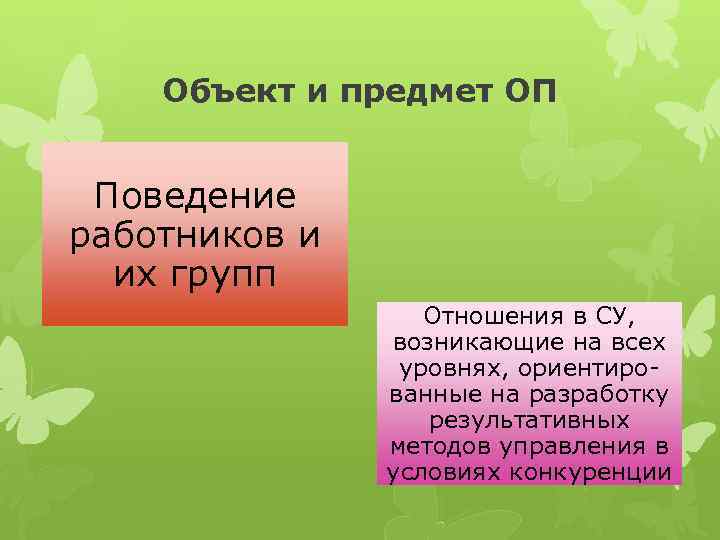 Объект и предмет ОП

Поведение работников и их групп

Отношения в СУ, возникающие на всех уровнях, ориентированные на разработку результативных методов управления в условиях конкуренции